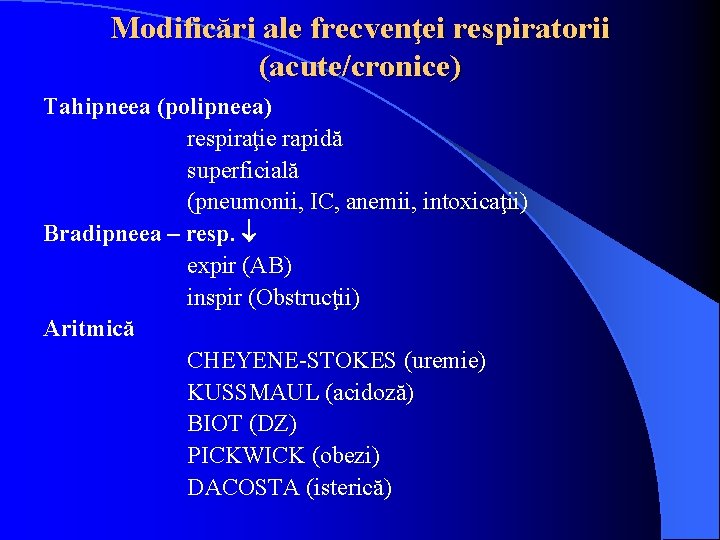 Modificări ale frecvenţei respiratorii (acute/cronice)

Tahipneea (polipneea)

respiraţie rapidă

superficială

(pneumonii, IC, anemii, intoxicaţii)

Bradipneea – resp. $\downarrow$

expir (AB)

inspir (Obstrucţii)

Aritmică

CHEYENE-STOKES (uremie)

KUSSMAUL (acidoză)

BIOT (DZ)

PICKWICK (obezi)

DACOSTA (isterică)